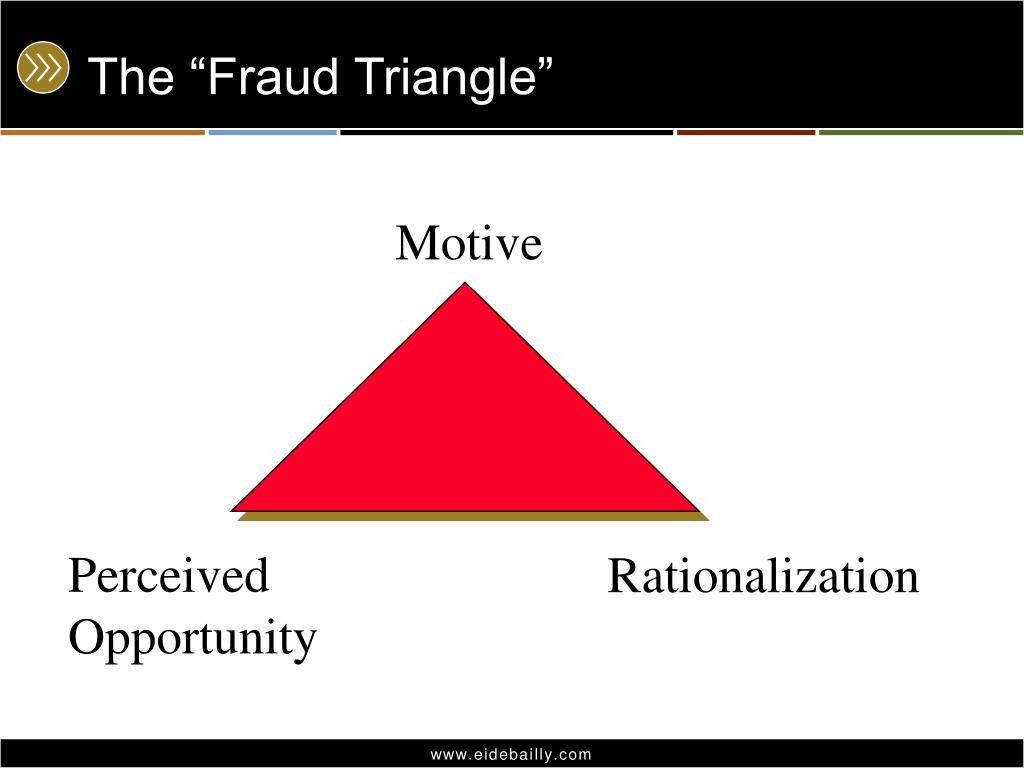 The “Fraud Triangle”

Motive

Perceived Opportunity

Rationalization

www.eidebailly.com